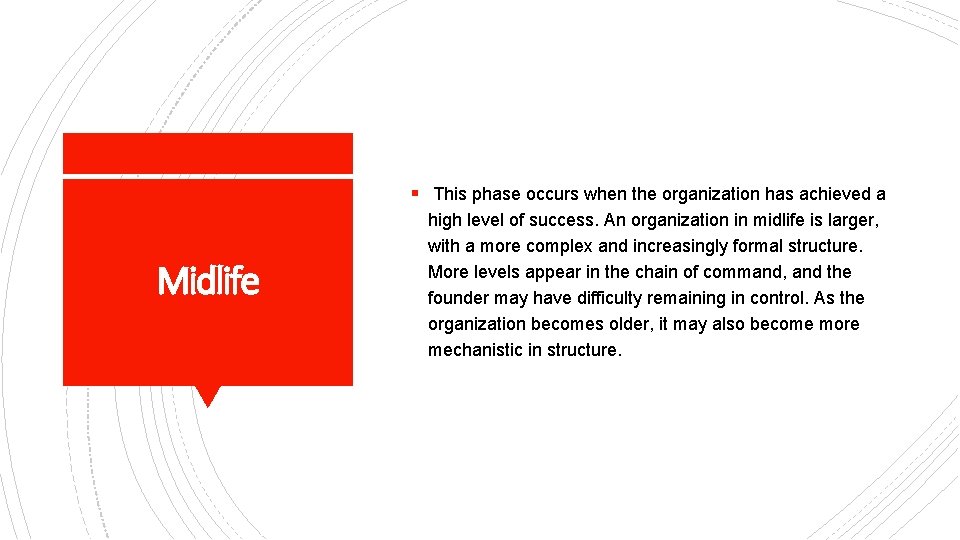 Midlife

▪ This phase occurs when the organization has achieved a high level of success. An organization in midlife is larger, with a more complex and increasingly formal structure. More levels appear in the chain of command, and the founder may have difficulty remaining in control. As the organization becomes older, it may also become more mechanistic in structure.